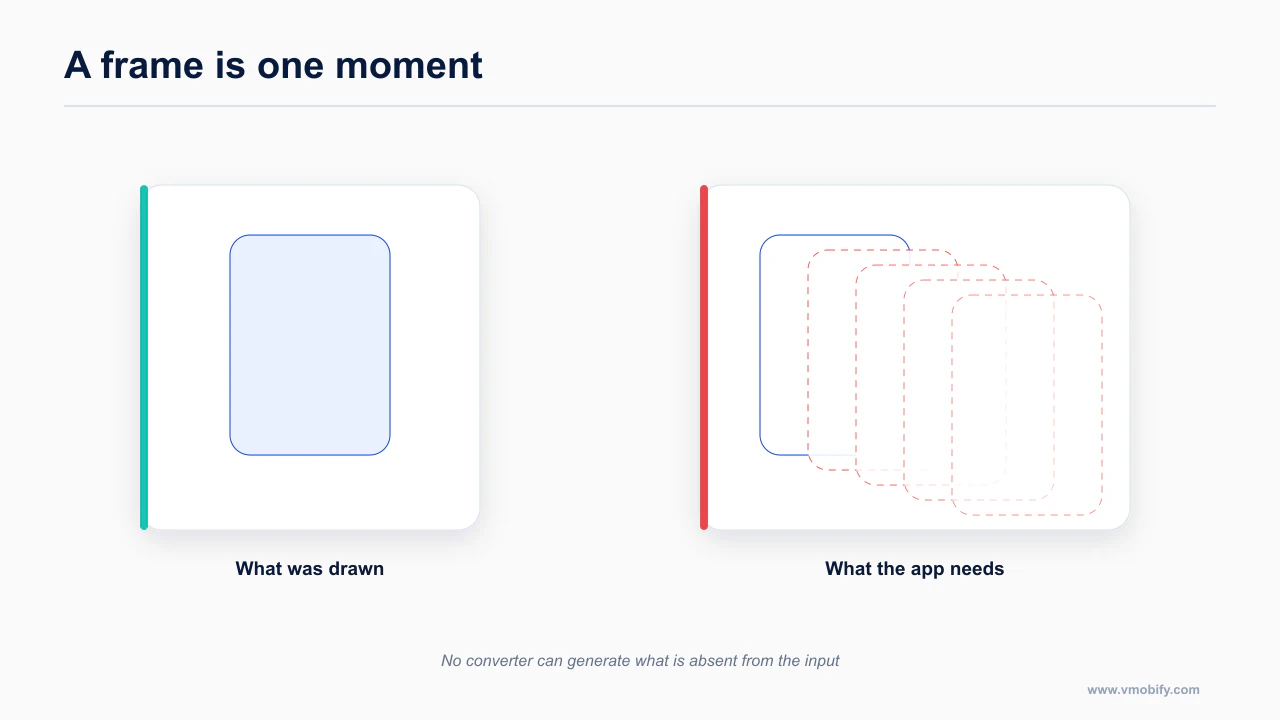 A frame is one moment

What was drawn

What the app needs

No converter can generate what is absent from the input

www.vmobify.com